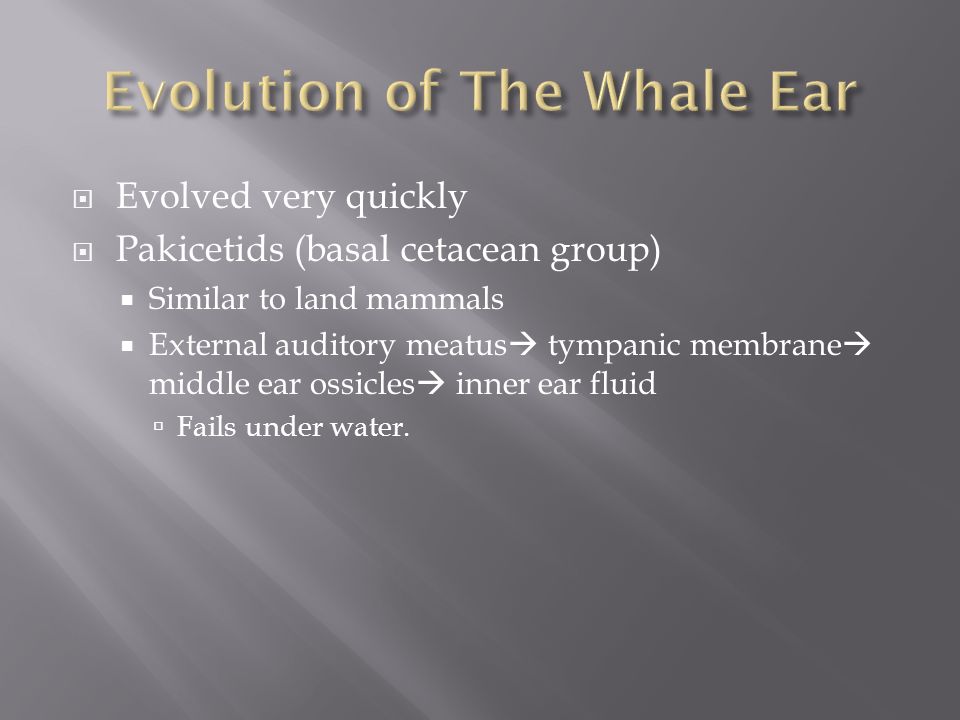 Evolution of The Whale Ear

Evolved very quickly

Pakicetids (basal cetacean group)

Similar to land mammals

External auditory meatus→ tympanic membrane→ middle ear ossicles→ inner ear fluid

Fails under water.